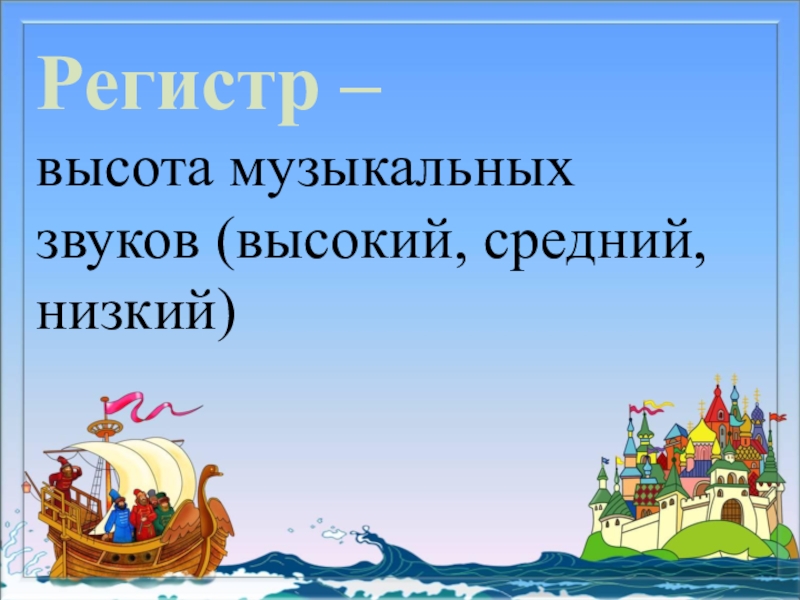 Регистр –
высота музыкальных звуков (высокий, средний, низкий)